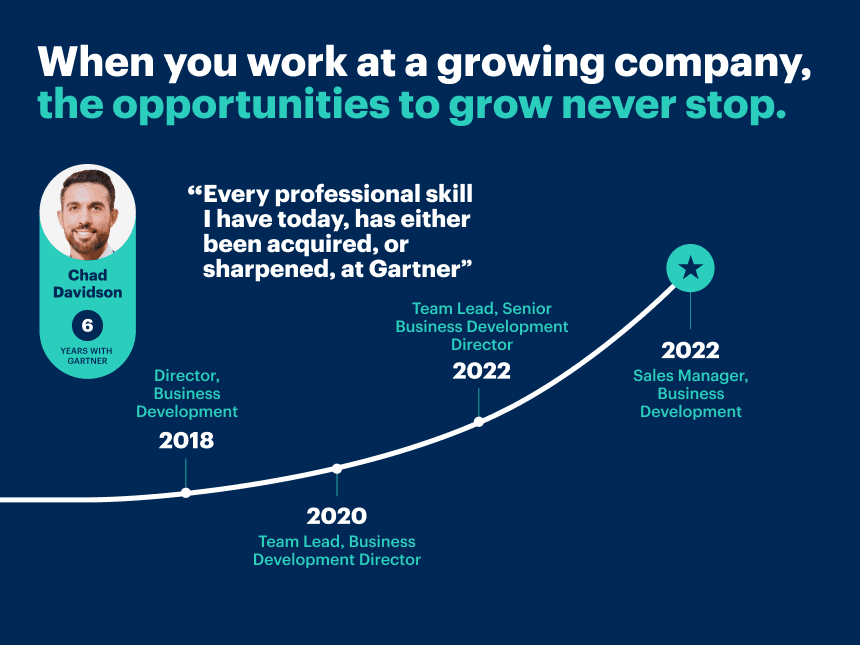 When you work at a growing company, the opportunities to grow never stop.

Chad Davidson

6

YEARS WITH GARTNER

“Every professional skill I have today, has either been acquired, or sharpened, at Gartner”

Director, Business Development

2018

2020

Team Lead, Business Development Director

Team Lead, Senior Business Development Director

2022

2022

Sales Manager, Business Development